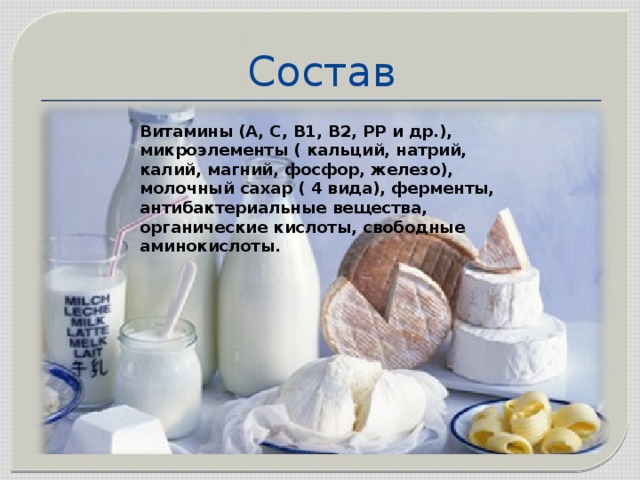 Состав

Витамины (А, С, В1, В2, РР и др.), микроэлементы ( кальций, натрий, калий, магний, фосфор, железо), молочный сахар ( 4 вида), ферменты, антибактериальные вещества, органические кислоты, свободные аминокислоты.

MILCH
LECHE
MILK
LATTE
MELK
LAIT
牛乳